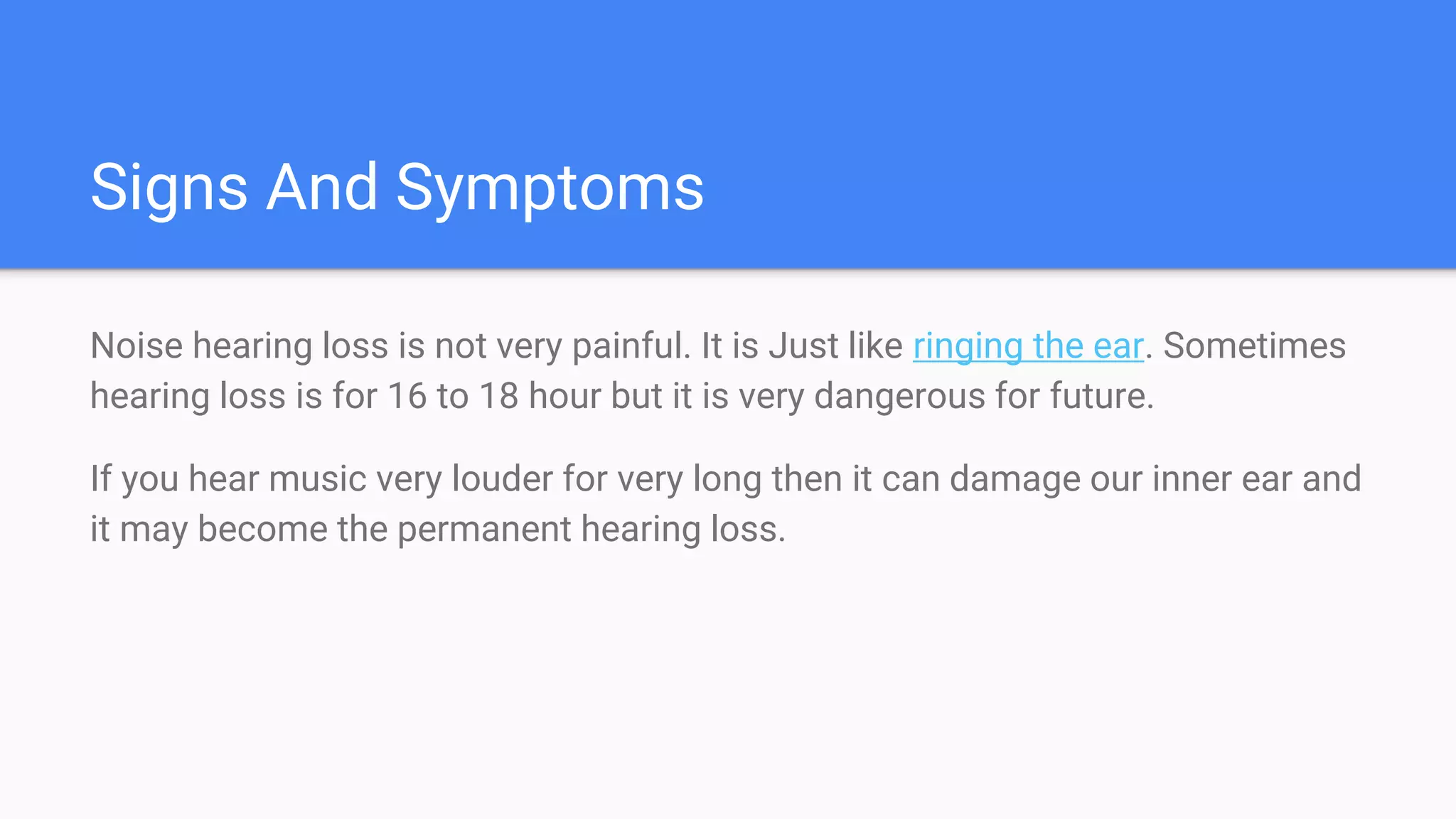 Signs And Symptoms

Noise hearing loss is not very painful. It is Just like ringing the ear. Sometimes hearing loss is for 16 to 18 hour but it is very dangerous for future.

If you hear music very louder for very long then it can damage our inner ear and it may become the permanent hearing loss.